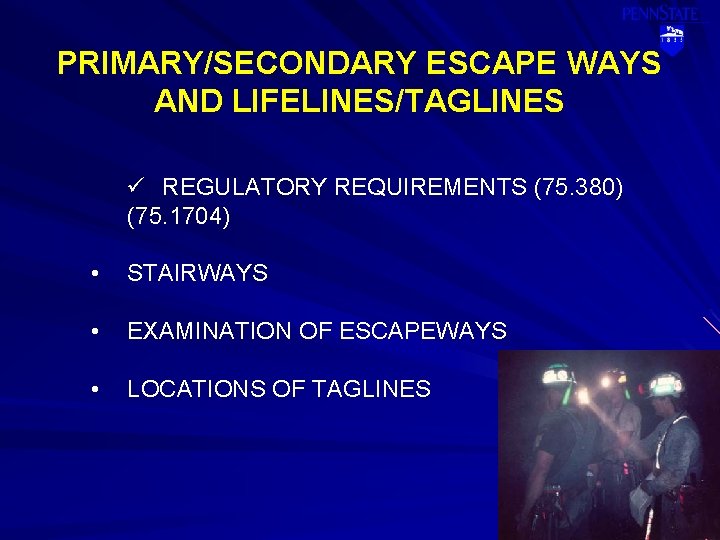 PENNSTATE
1855

PRIMARY/SECONDARY ESCAPE WAYS AND LIFELINES/TAGLINES

✓ REGULATORY REQUIREMENTS (75.380) (75.1704)

• STAIRWAYS

• EXAMINATION OF ESCAPEWAYS

• LOCATIONS OF TAGLINES